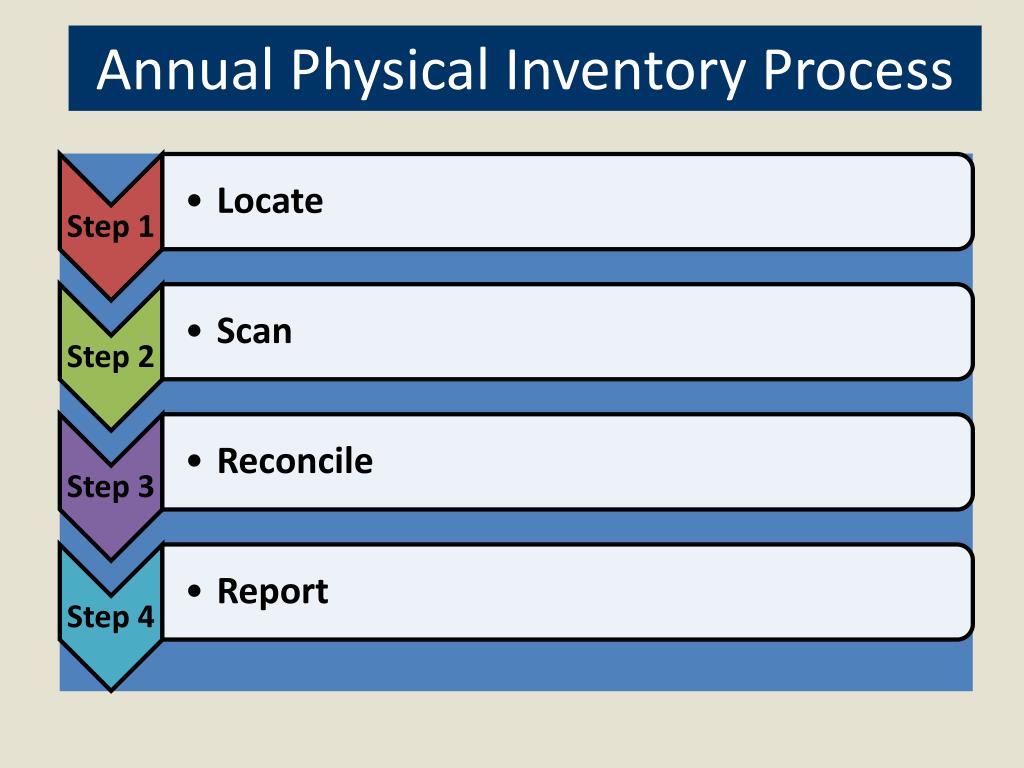 Annual Physical Inventory Process

Step 1
• Locate

Step 2
• Scan

Step 3
• Reconcile

Step 4
• Report